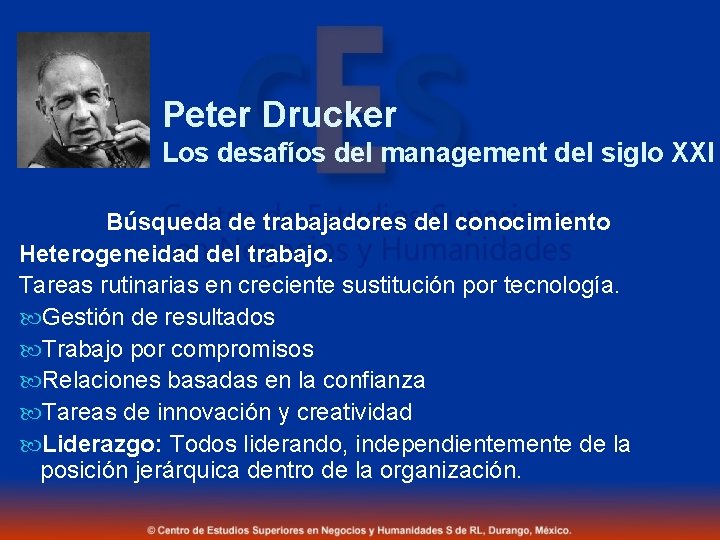 Peter Drucker
Los desafíos del management del siglo XXI

Búsqueda de trabajadores del conocimiento
Heterogeneidad del trabajo.
Tareas rutinarias en creciente sustitución por tecnología.
Gestión de resultados
Trabajo por compromisos
Relaciones basadas en la confianza
Tareas de innovación y creatividad
Liderazgo: Todos liderando, independientemente de la posición jerárquica dentro de la organización.

© Centro de Estudios Superiores en Negocios y Humanidades S de RL, Durango, México.